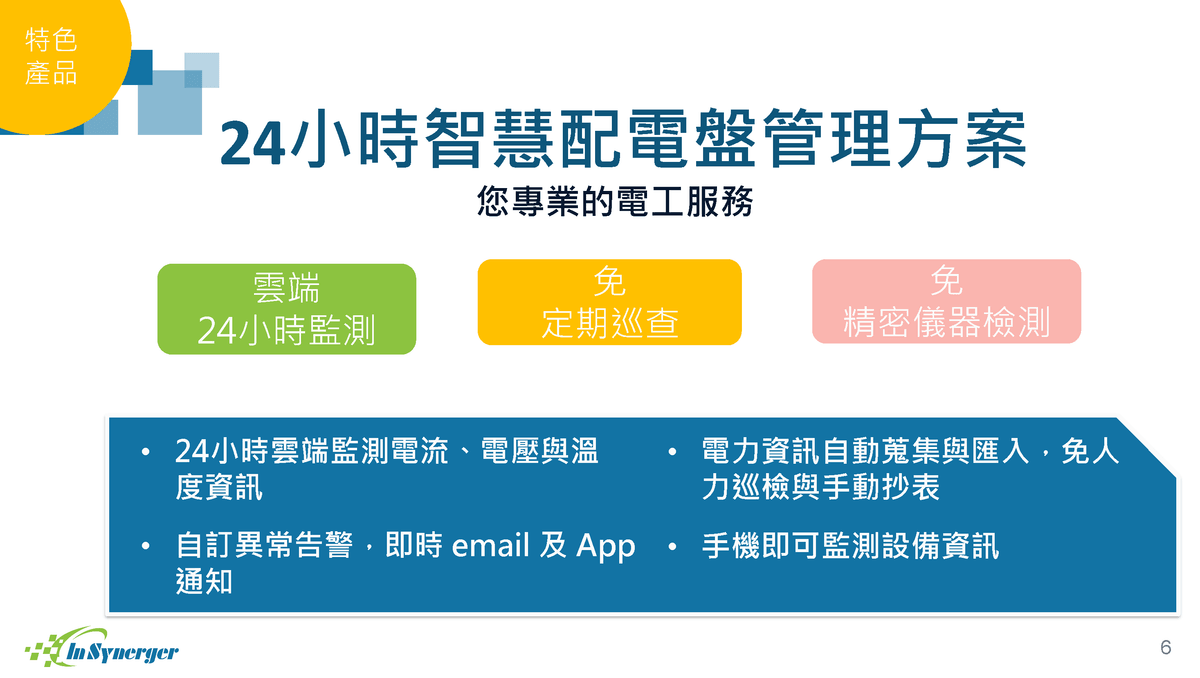 特色
產品

24小時智慧配電盤管理方案

您專業的電工服務

雲端
24小時監測

免
定期巡查

免
精密儀器檢測

• 24小時雲端監測電流、電壓與溫度資訊

• 自訂異常告警，即時 email 及 App 通知

• 電力資訊自動蒐集與匯入，免人力巡檢與手動抄表

• 手機即可監測設備資訊

InSynerger

6